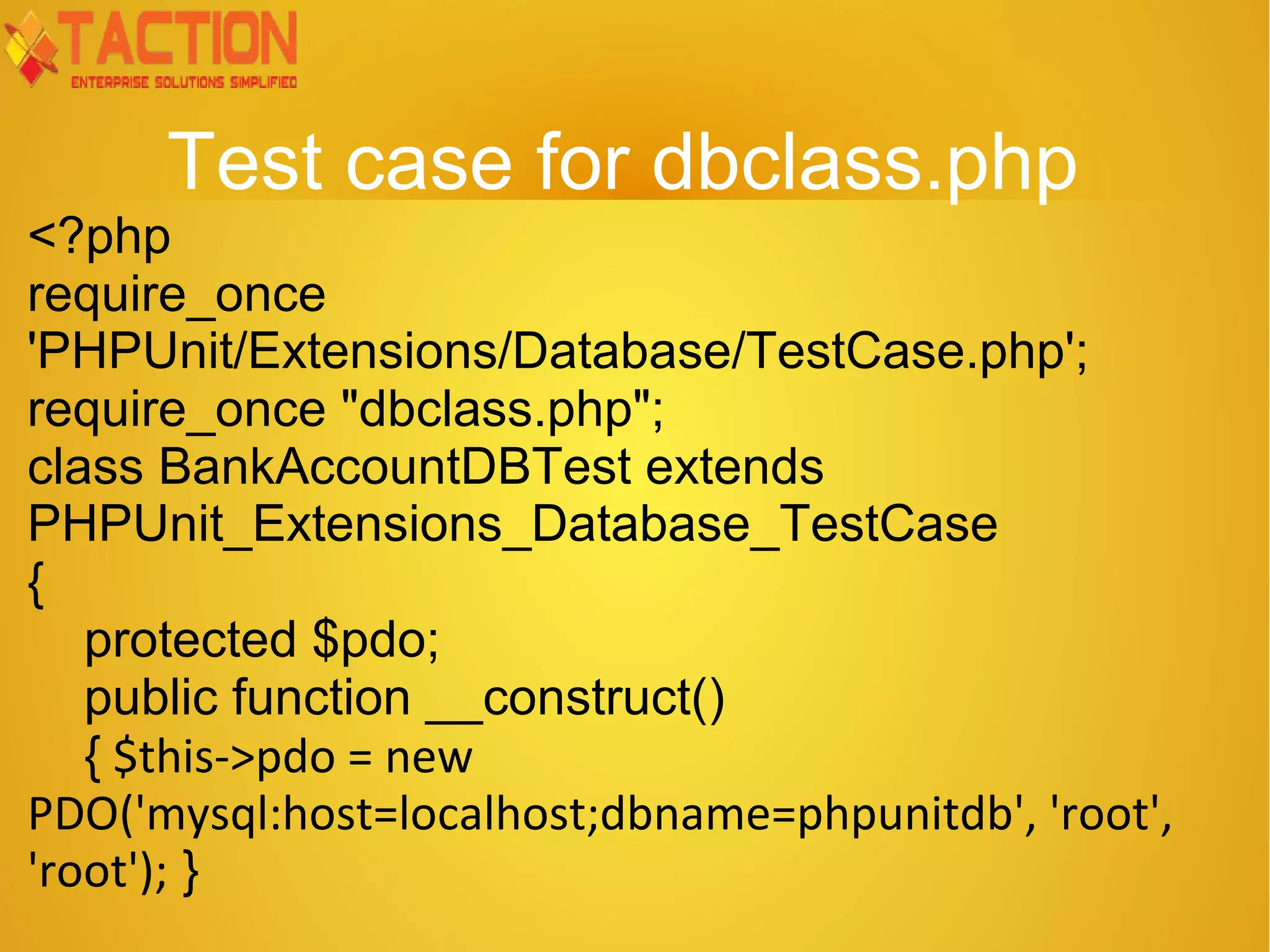 TACTION
ENTERPRISE SOLUTIONS SIMPLIFIED

Test case for dbclass.php

<?php
require_once
'PHPUnit/Extensions/Database/TestCase.php';
require_once "dbclass.php";
class BankAccountDBTest extends
PHPUnit_Extensions_Database_TestCase
{
protected $pdo;
public function __construct()
{ $this->pdo = new
PDO('mysql:host=localhost;dbname=phpunitdb', 'root',
'root'); }